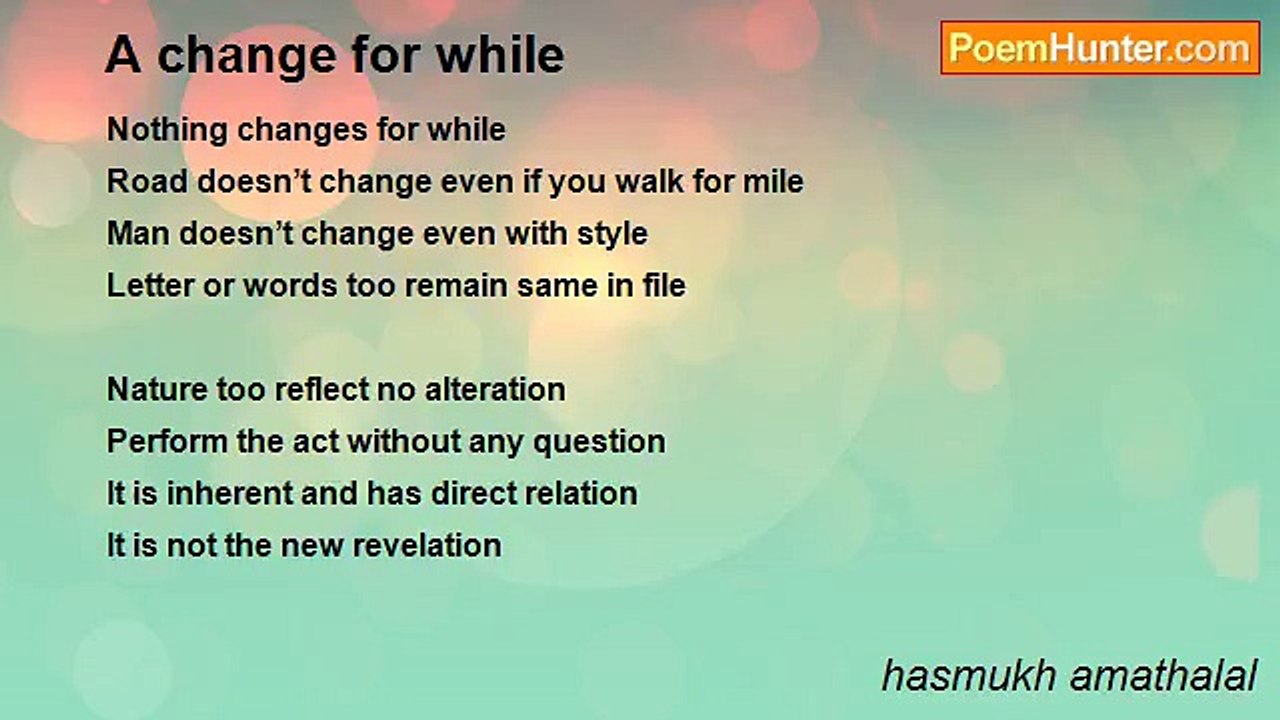 A change for while

PoemHunter.com

Nothing changes for while
Road doesn’t change even if you walk for mile
Man doesn’t change even with style
Letter or words too remain same in file

Nature too reflect no alteration
Perform the act without any question
It is inherent and has direct relation
It is not the new revelation

hasmukh amathalal